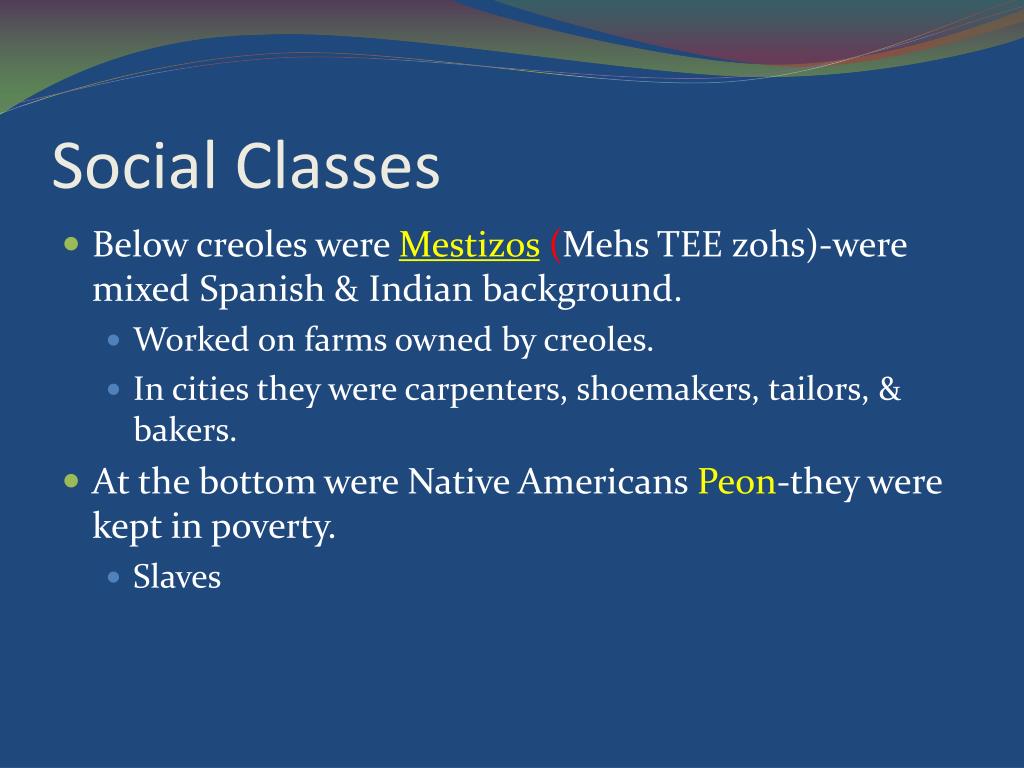 Social Classes

Below creoles were Mestizos (Mehs TEE zohs)-were mixed Spanish & Indian background.

Worked on farms owned by creoles.

In cities they were carpenters, shoemakers, tailors, & bakers.

At the bottom were Native Americans Peon-they were kept in poverty.

Slaves